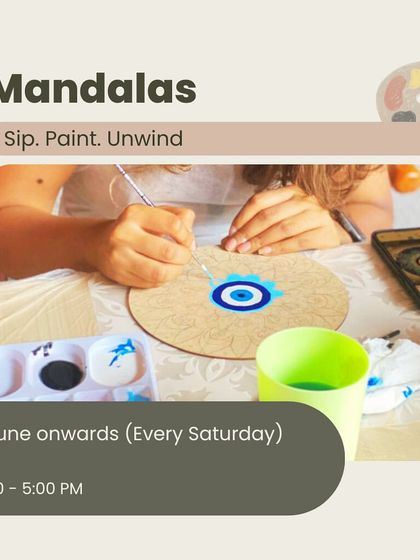 Mandalas

Sip. Paint. Unwind

une onwards (Every Saturday)

0 - 5:00 PM